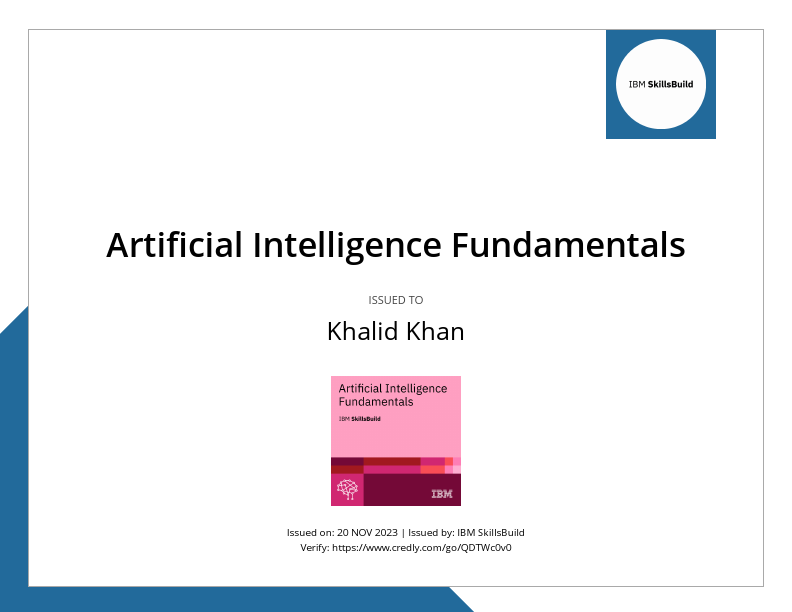 IBM SkillsBuild

Artificial Intelligence Fundamentals

ISSUED TO

Khalid Khan

Artificial Intelligence Fundamentals

IBM SkillsBuild

IBM

Issued on: 20 NOV 2023 | Issued by: IBM SkillsBuild
Verify: https://www.credly.com/go/QDTWc0v0